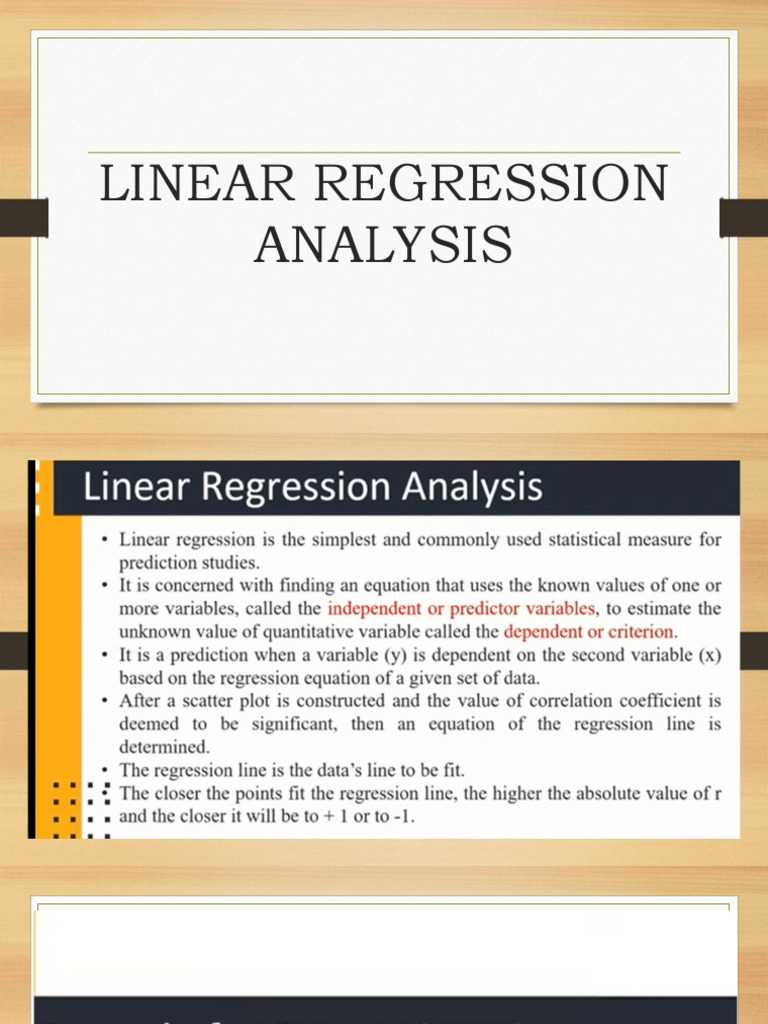 LINEAR REGRESSION ANALYSIS

Linear Regression Analysis

• Linear regression is the simplest and commonly used statistical measure for prediction studies.
• It is concerned with finding an equation that uses the known values of one or more variables, called the independent or predictor variables, to estimate the unknown value of quantitative variable called the dependent or criterion.
• It is a prediction when a variable (y) is dependent on the second variable (x) based on the regression equation of a given set of data.
• After a scatter plot is constructed and the value of correlation coefficient is deemed to be significant, then an equation of the regression line is determined.
• The regression line is the data's line to be fit.
• The closer the points fit the regression line, the higher the absolute value of r and the closer it will be to + 1 or to -1.